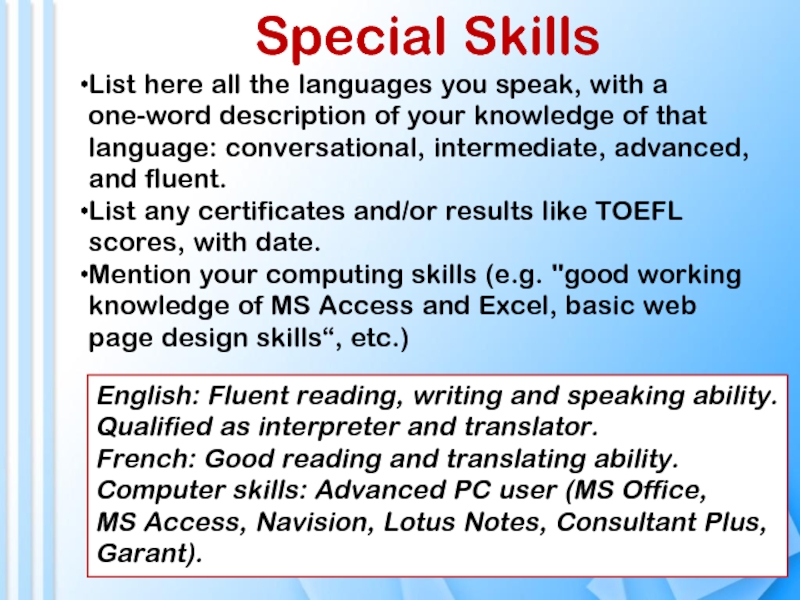 Special Skills

•List here all the languages you speak, with a one-word description of your knowledge of that language: conversational, intermediate, advanced, and fluent.
•List any certificates and/or results like TOEFL scores, with date.
•Mention your computing skills (e.g. "good working knowledge of MS Access and Excel, basic web page design skills“, etc.)

English: Fluent reading, writing and speaking ability.
Qualified as interpreter and translator.
French: Good reading and translating ability.
Computer skills: Advanced PC user (MS Office, MS Access, Navision, Lotus Notes, Consultant Plus, Garant).